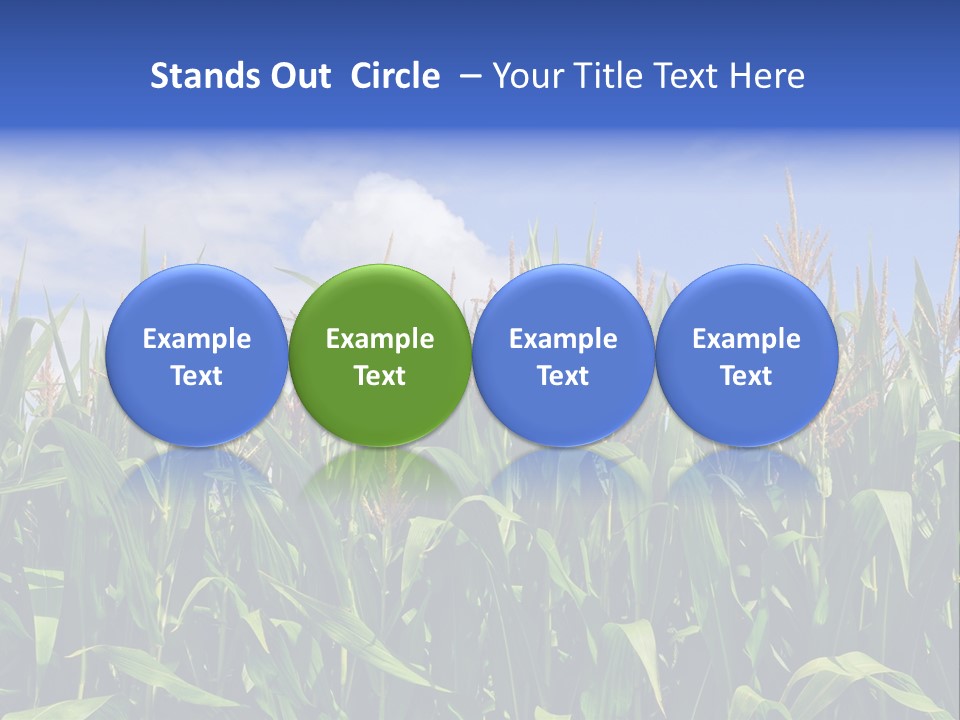 Stands Out Circle – Your Title Text Here

Example Text

Example Text

Example Text

Example Text